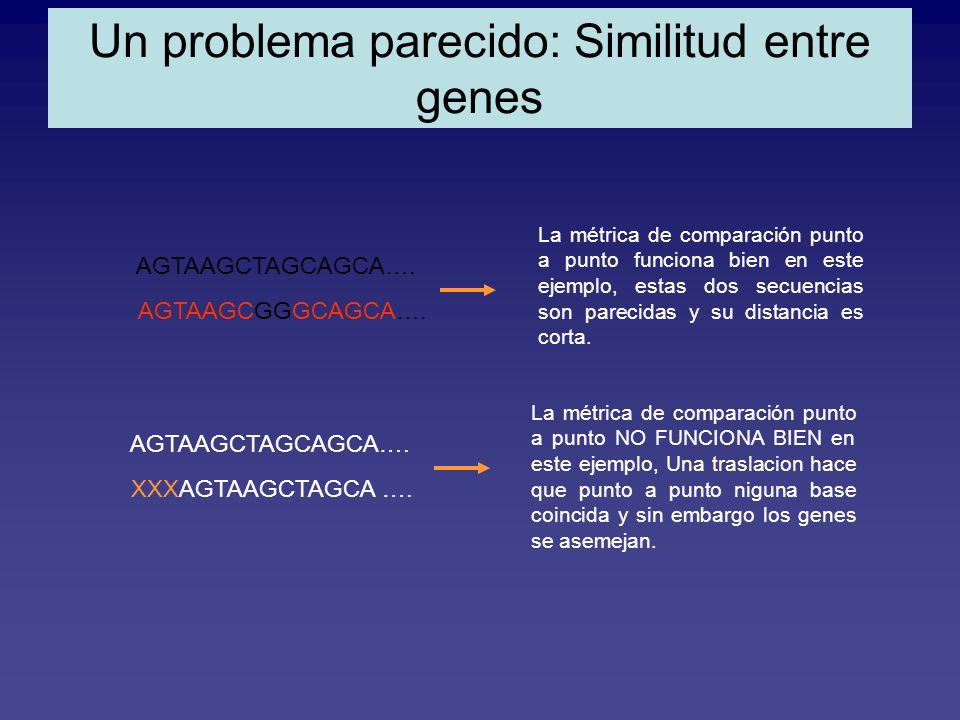 Un problema parecido: Similitud entre genes

AGTAAGCTAGCAGCA….

AGTAAGCGGGCAGCA….

La métrica de comparación punto a punto funciona bien en este ejemplo, estas dos secuencias son parecidas y su distancia es corta.

AGTAAGCTAGCAGCA….

XXXAGTAAGCTAGCA ….

La métrica de comparación punto a punto NO FUNCIONA BIEN en este ejemplo, Una traslacion hace que punto a punto niguna base coincida y sin embargo los genes se asemejan.